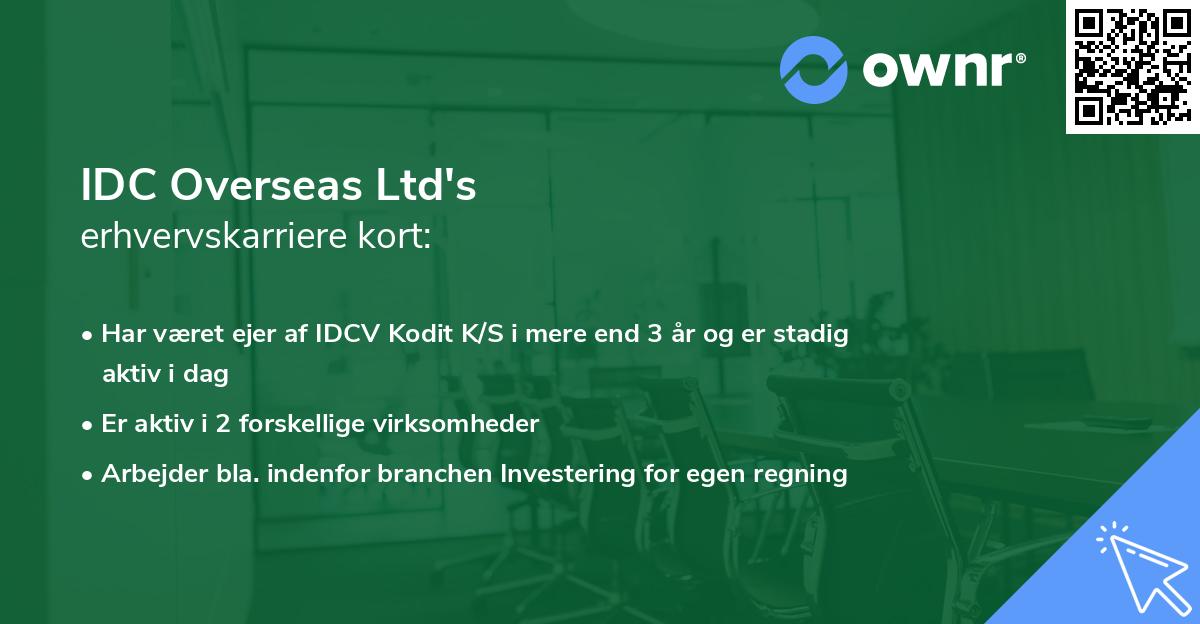 ownr®

IDC Overseas Ltd's
erhvervskarriere kort:

• Har været ejer af IDCV Kodit K/S i mere end 3 år og er stadig aktiv i dag
• Er aktiv i 2 forskellige virksomheder
• Arbejder bla. indenfor branchen Investering for egen regning